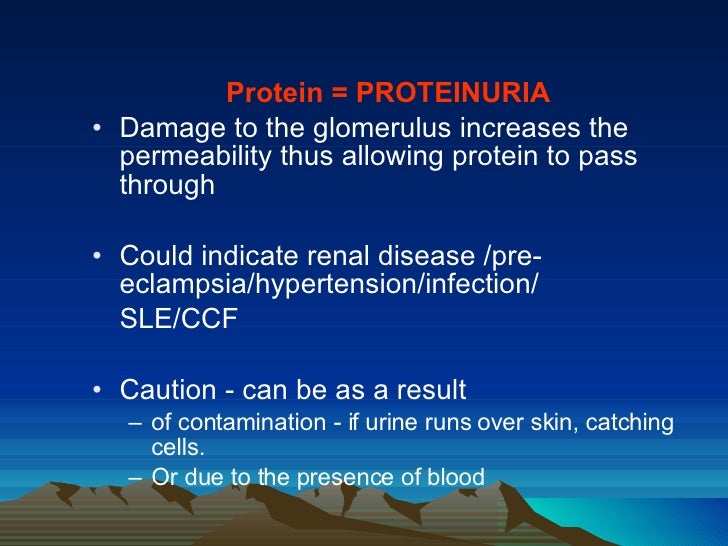 Protein = PROTEINURIA

• Damage to the glomerulus increases the permeability thus allowing protein to pass through

• Could indicate renal disease /pre-eclampsia/hypertension/infection/ SLE/CCF

• Caution - can be as a result
– of contamination - if urine runs over skin, catching cells.
– Or due to the presence of blood